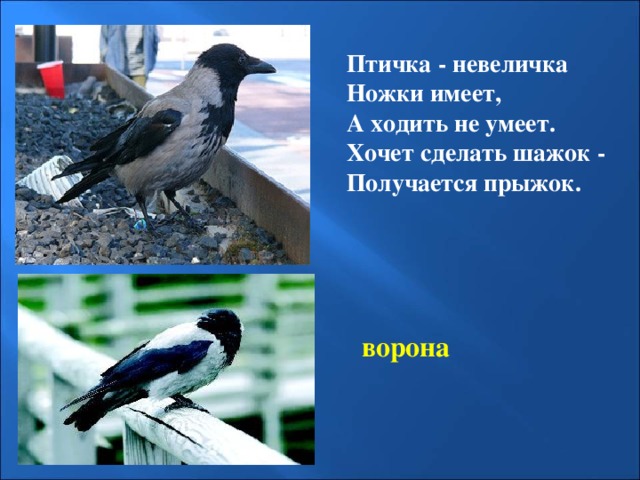 Птичка - невеличка
Ножки имеет,
А ходить не умеет.
Хочет сделать шажок -
Получается прыжок.

ворона